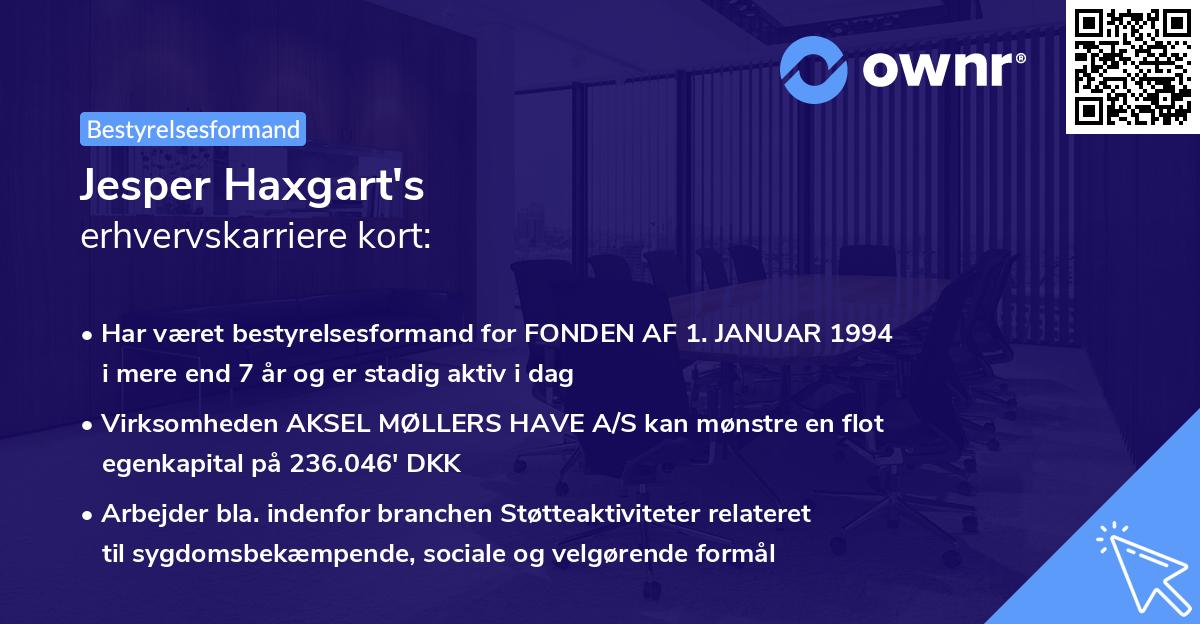 ownr®

Bestyrelsesformand

Jesper Haxgart's
erhvervskarriere kort:

• Har været bestyrelsesformand for FONDEN AF 1. JANUAR 1994 i mere end 7 år og er stadig aktiv i dag

• Virksomheden AKSEL MØLLERS HAVE A/S kan mønstre en flot egenkapital på 236.046' DKK

• Arbejder bla. indenfor branchen Støtteaktiviteter relateret til sygdomsbekæmpende, sociale og velgørende formål